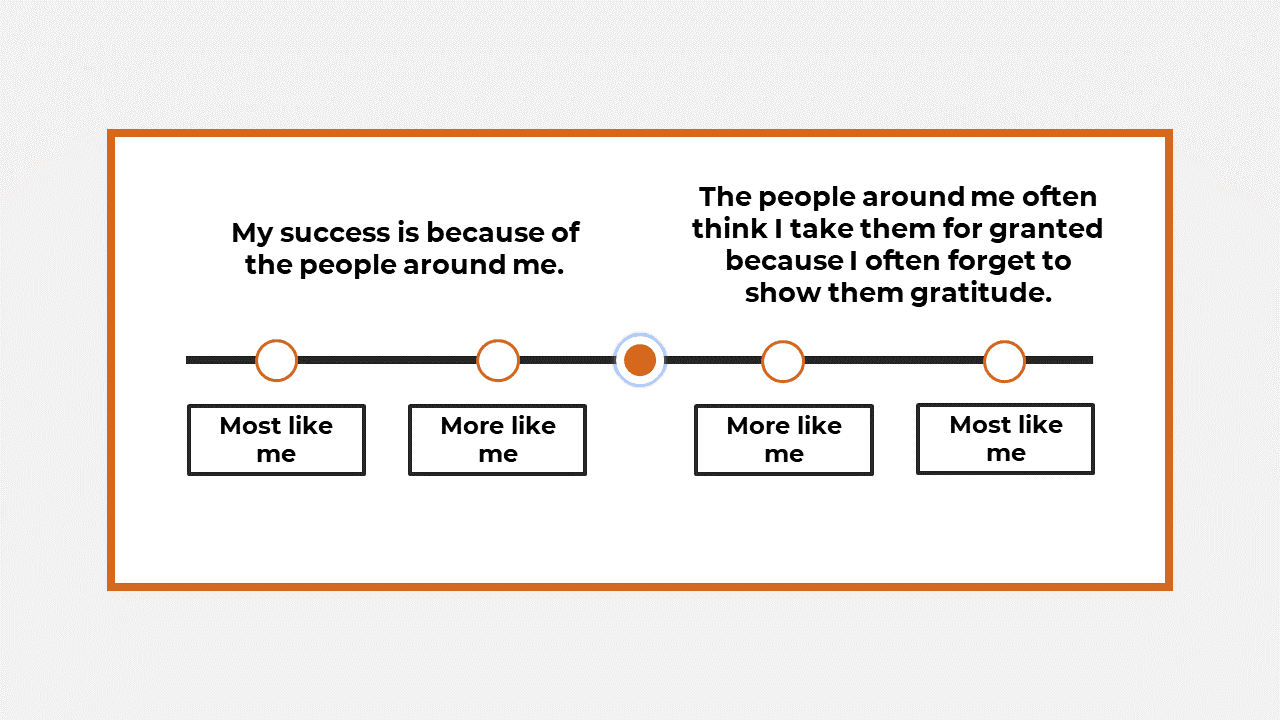 My success is because of the people around me.

The people around me often think I take them for granted because I often forget to show them gratitude.

Most like me

More like me

More like me

Most like me